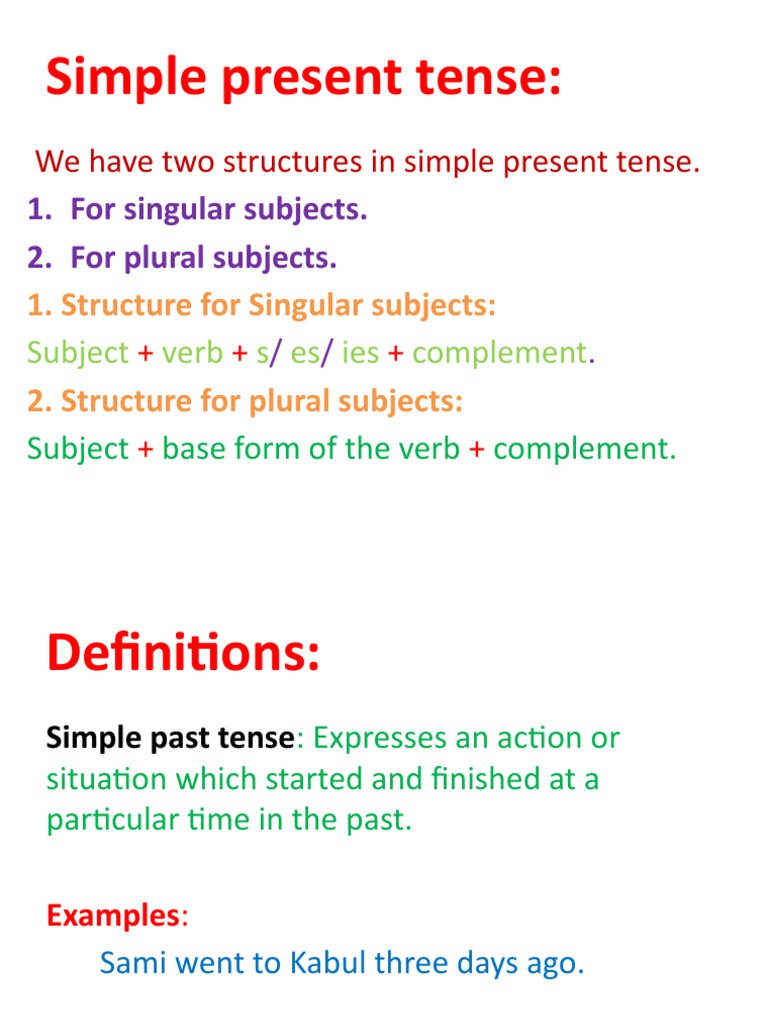 Simple present tense:

We have two structures in simple present tense.
1. For singular subjects.
2. For plural subjects.
1. Structure for Singular subjects:
Subject + verb + s/ es/ ies + complement.
2. Structure for plural subjects:
Subject + base form of the verb + complement.

Definitions:

Simple past tense: Expresses an action or situation which started and finished at a particular time in the past.

Examples:
Sami went to Kabul three days ago.